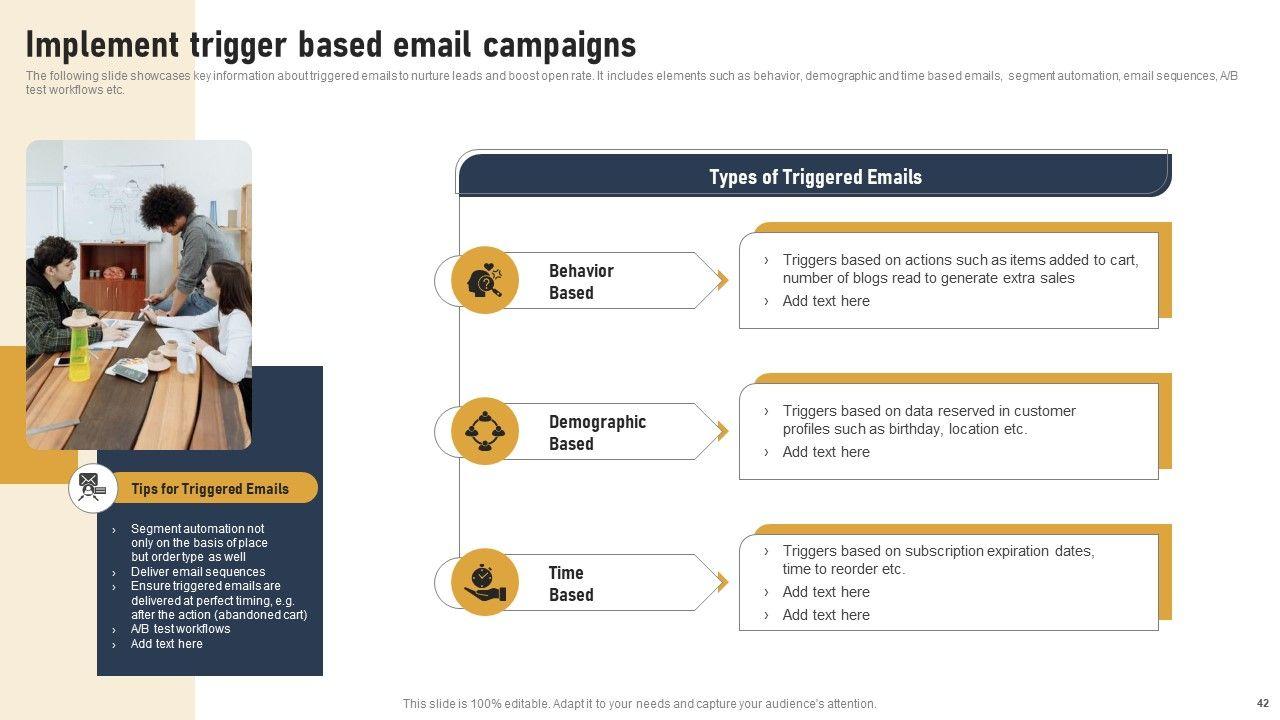 Implement trigger based email campaigns

The following slide showcases key information about triggered emails to nurture leads and boost open rate. It includes elements such as behavior, demographic and time based emails, segment automation, email sequences, A/B test workflows etc.

Tips for Triggered Emails

› Segment automation not only on the basis of place but order type as well
› Deliver email sequences
› Ensure triggered emails are delivered at perfect timing, e.g. after the action (abandoned cart)
› A/B test workflows
› Add text here

Types of Triggered Emails

Behavior Based

› Triggers based on actions such as items added to cart, number of blogs read to generate extra sales
› Add text here

Demographic Based

› Triggers based on data reserved in customer profiles such as birthday, location etc.
› Add text here

Time Based

› Triggers based on subscription expiration dates, time to reorder etc.
› Add text here
› Add text here

This slide is 100% editable. Adapt it to your needs and capture your audience's attention.

42